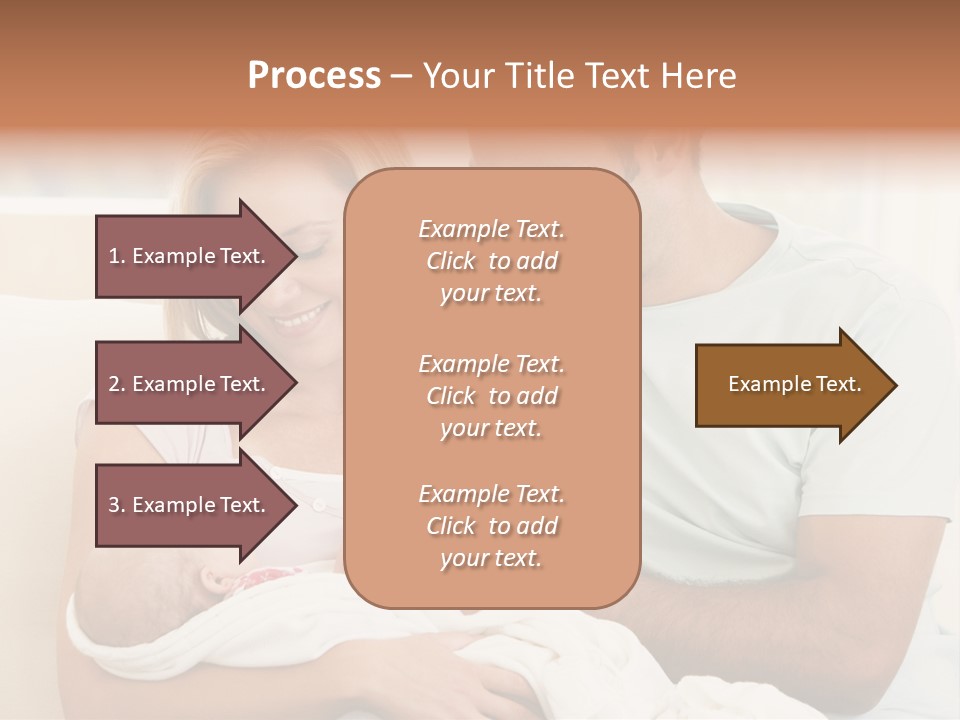 Process – Your Title Text Here

1. Example Text.

2. Example Text.

3. Example Text.

Example Text. Click to add your text.

Example Text. Click to add your text.

Example Text. Click to add your text.

Example Text.